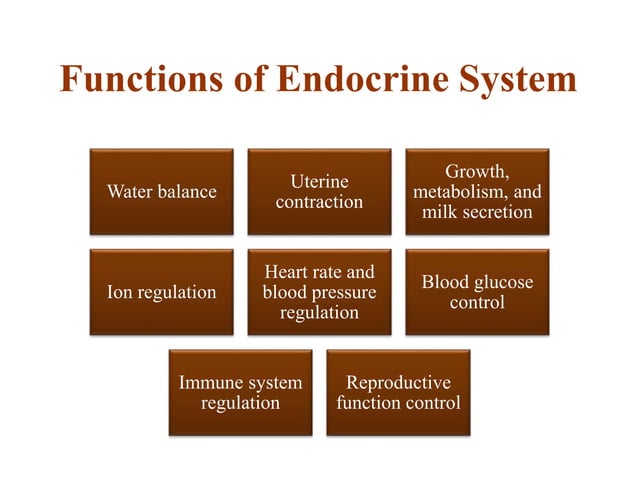 Functions of Endocrine System

Water balance

Uterine contraction

Growth, metabolism, and milk secretion

Ion regulation

Heart rate and blood pressure regulation

Blood glucose control

Immune system regulation

Reproductive function control